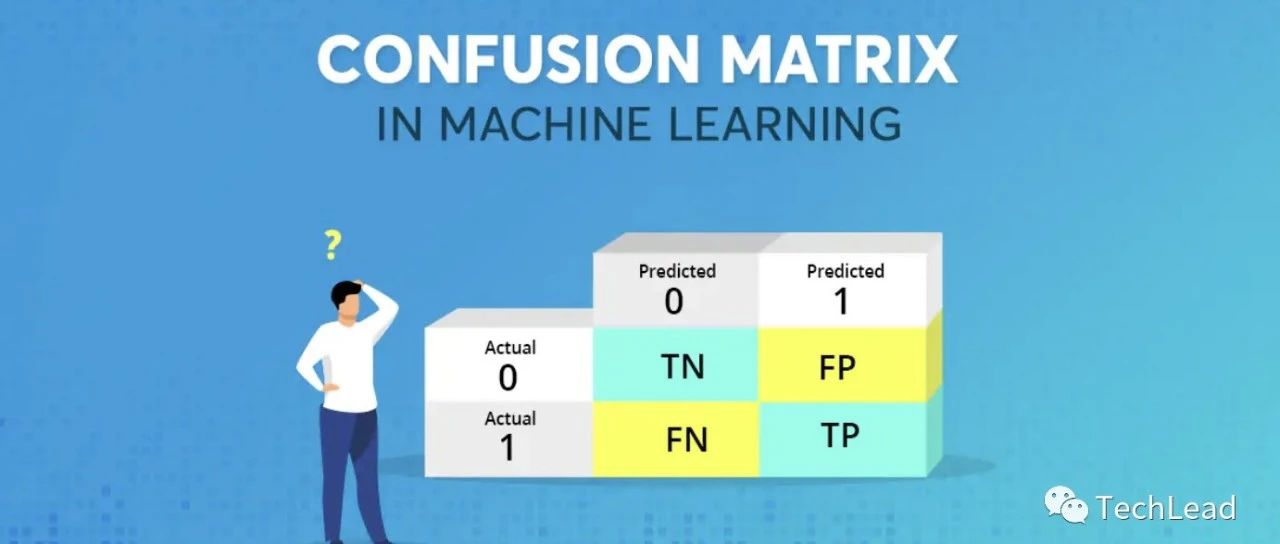 CONFUSION MATRIX
IN MACHINE LEARNING

?

| | Predicted 0 | Predicted 1 |
|---|---|---|
| Actual 0 | TN | FP |
| Actual 1 | FN | TP |

TechLead